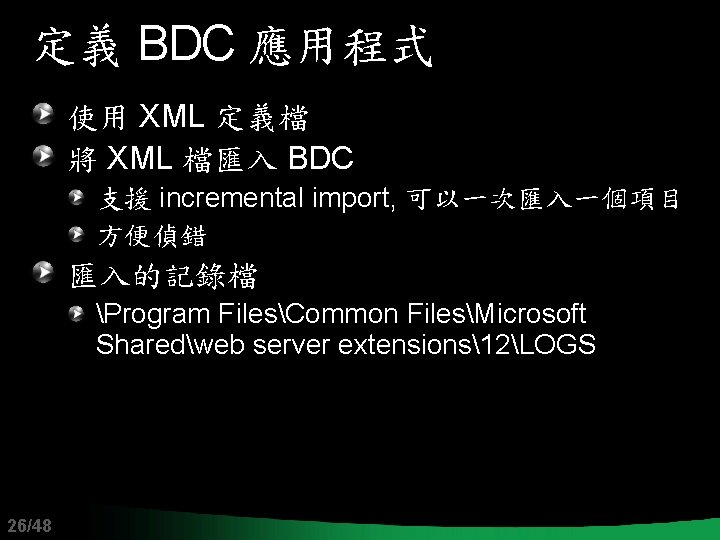 定義 BDC 應用程式

使用 XML 定義檔

將 XML 檔匯入 BDC

支援 incremental import, 可以一次匯入一個項目

方便偵錯

匯入的記錄檔

\Program Files\Common Files\Microsoft Shared\web server extensions\12\LOGS

26/48